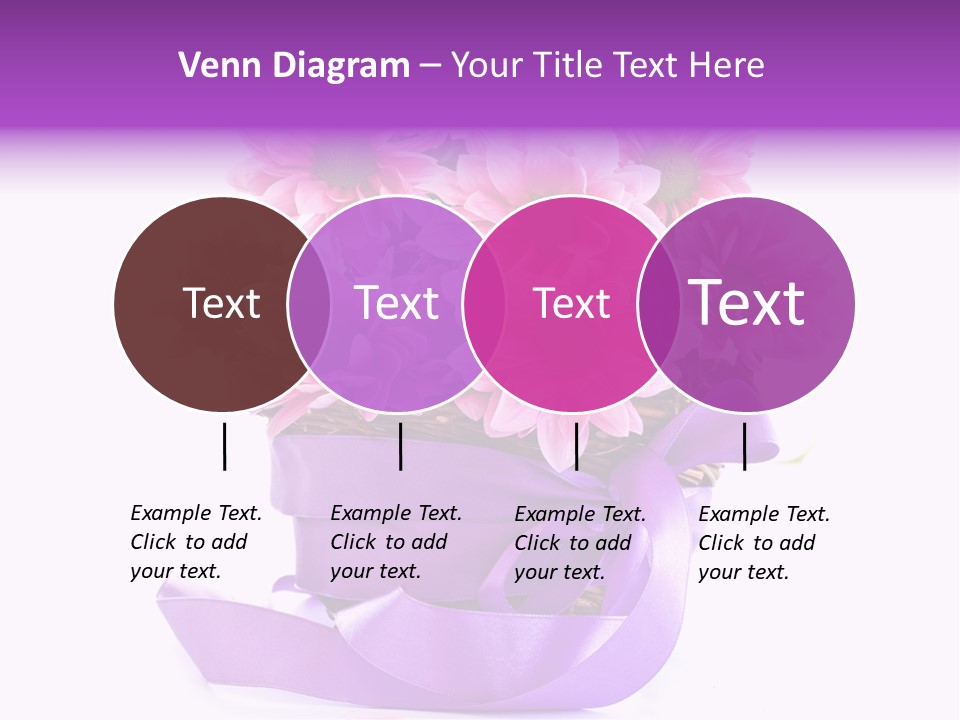 Venn Diagram – Your Title Text Here

Text

Text

Text

Text

Example Text. Click to add your text.

Example Text. Click to add your text.

Example Text. Click to add your text.

Example Text. Click to add your text.